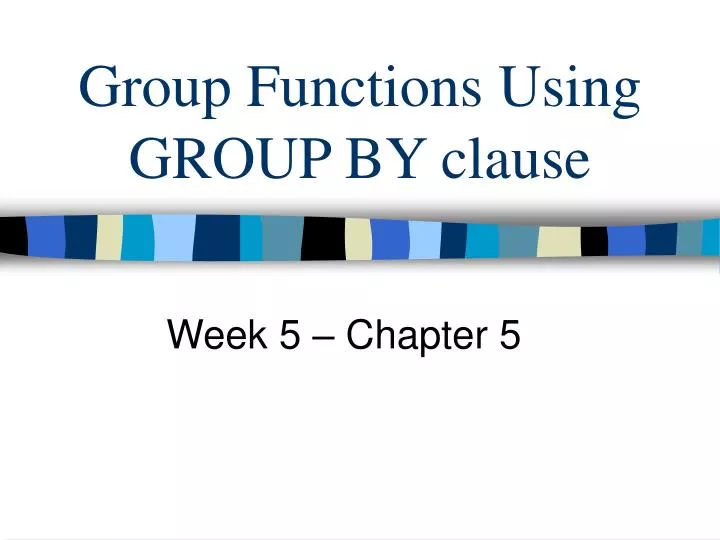 Group Functions Using GROUP BY clause

Week 5 – Chapter 5